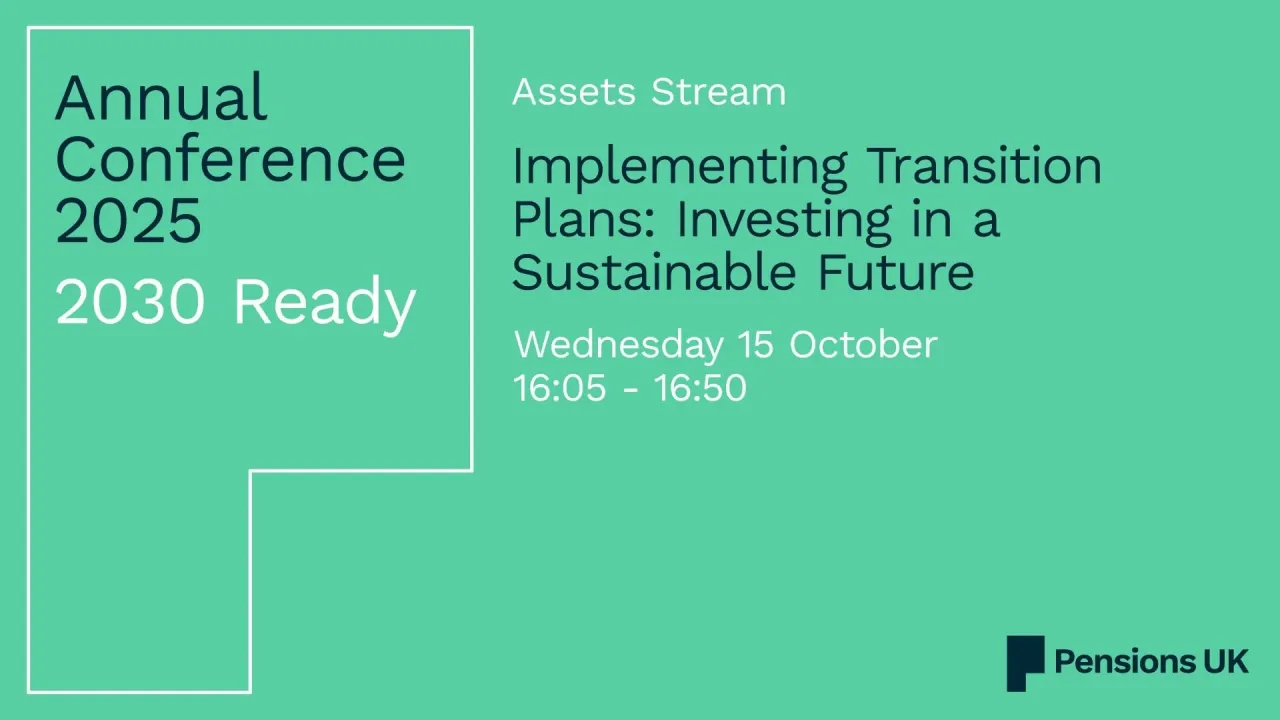 Annual Conference 2025

2030 Ready

Assets Stream

Implementing Transition Plans: Investing in a Sustainable Future

Wednesday 15 October
16:05 - 16:50

Pensions UK